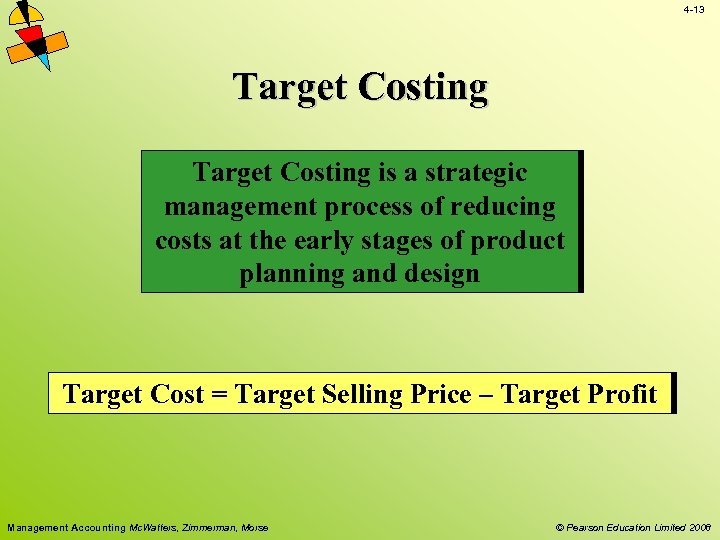 4-13

Target Costing

Target Costing is a strategic management process of reducing costs at the early stages of product planning and design

Target Cost = Target Selling Price – Target Profit

Management Accounting McWatters, Zimmerman, Morse

© Pearson Education Limited 2008